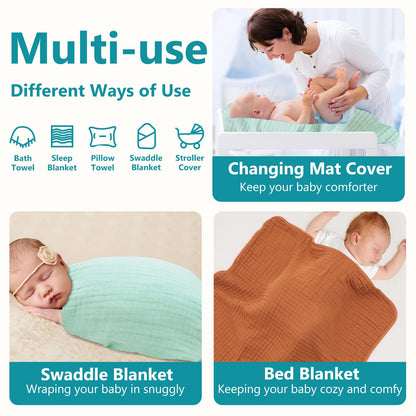 Multi-use

Different Ways of Use

Bath Towel

Sleep Blanket

Pillow Towel

Swaddle Blanket

Stroller Cover

Changing Mat Cover
Keep your baby comforter

Swaddle Blanket
Wraping your baby in snuggly

Bed Blanket
Keeping your baby cozy and comfy